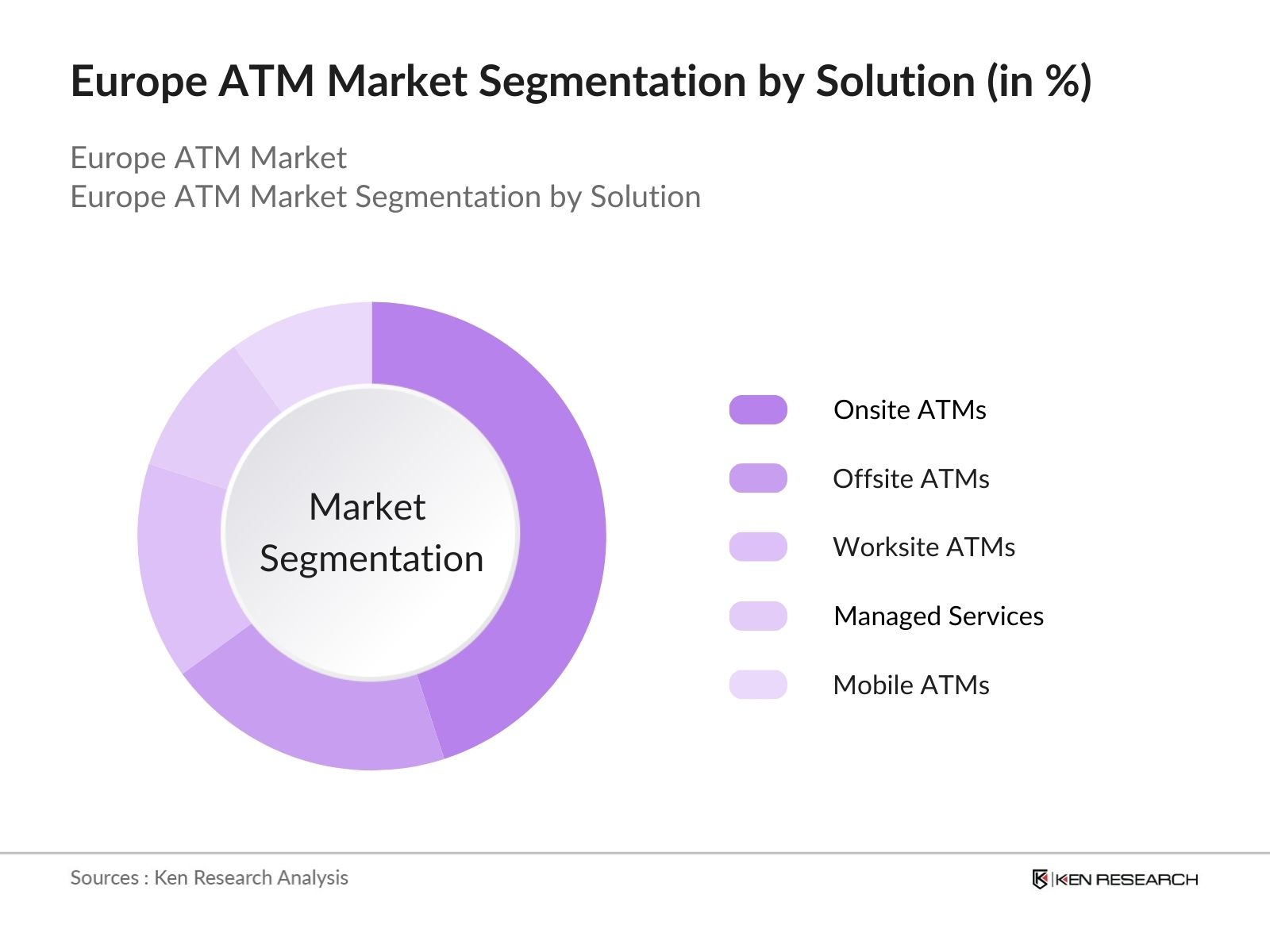 Europe ATM Market Segmentation by Solution (in %)

Europe ATM Market
Europe ATM Market Segmentation by Solution

Market Segmentation

Onsite ATMs
Offsite ATMs
Worksite ATMs
Managed Services
Mobile ATMs

Sources : Ken Research Analysis

KEN RESEARCH